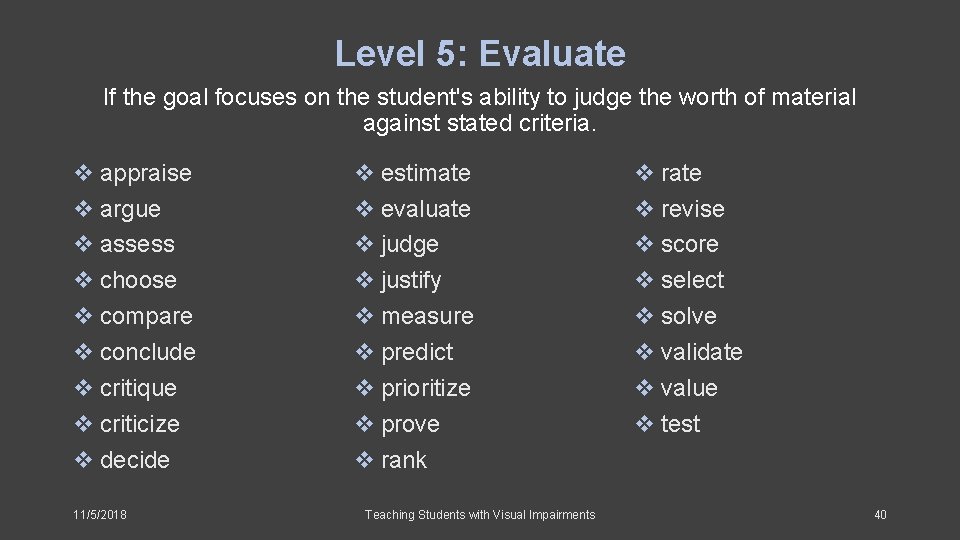 Level 5: Evaluate

If the goal focuses on the student's ability to judge the worth of material against stated criteria.

❖ appraise
❖ argue
❖ assess
❖ choose
❖ compare
❖ conclude
❖ critique
❖ criticize
❖ decide

❖ estimate
❖ evaluate
❖ judge
❖ justify
❖ measure
❖ predict
❖ prioritize
❖ prove
❖ rank

❖ rate
❖ revise
❖ score
❖ select
❖ solve
❖ validate
❖ value
❖ test

11/5/2018

Teaching Students with Visual Impairments

40